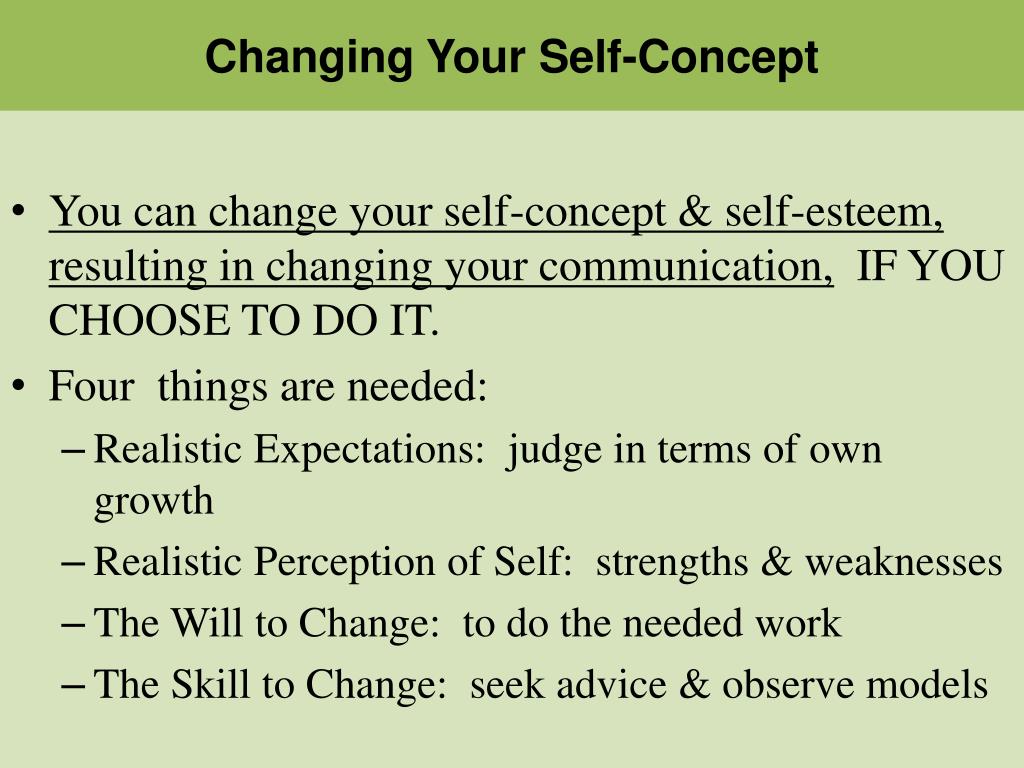 Changing Your Self-Concept

• You can change your self-concept & self-esteem, resulting in changing your communication, IF YOU CHOOSE TO DO IT.

• Four things are needed:

– Realistic Expectations: judge in terms of own growth

– Realistic Perception of Self: strengths & weaknesses

– The Will to Change: to do the needed work

– The Skill to Change: seek advice & observe models